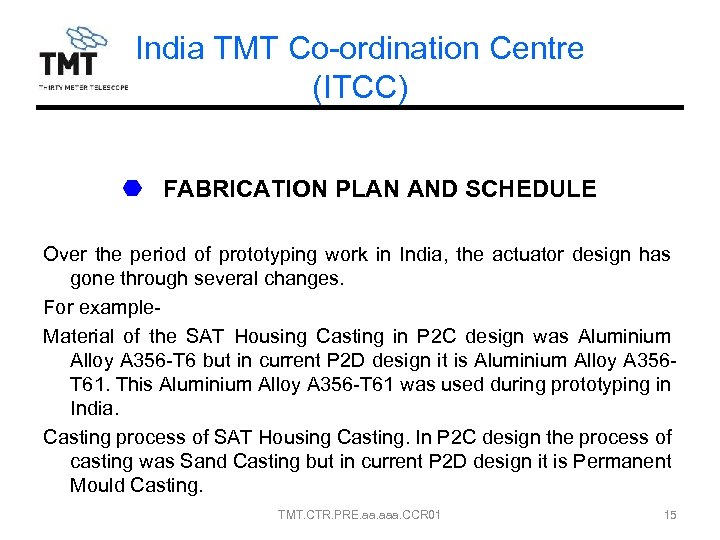 TMT
THIRTY METER TELESCOPE

India TMT Co-ordination Centre (ITCC)

FABRICATION PLAN AND SCHEDULE

Over the period of prototyping work in India, the actuator design has gone through several changes.

For example-

Material of the SAT Housing Casting in P2C design was Aluminium Alloy A356-T6 but in current P2D design it is Aluminium Alloy A356-T61. This Aluminium Alloy A356-T61 was used during prototyping in India.

Casting process of SAT Housing Casting. In P2C design the process of casting was Sand Casting but in current P2D design it is Permanent Mould Casting.

TMT.CTR.PRE.aa.aaa.CCR01

15